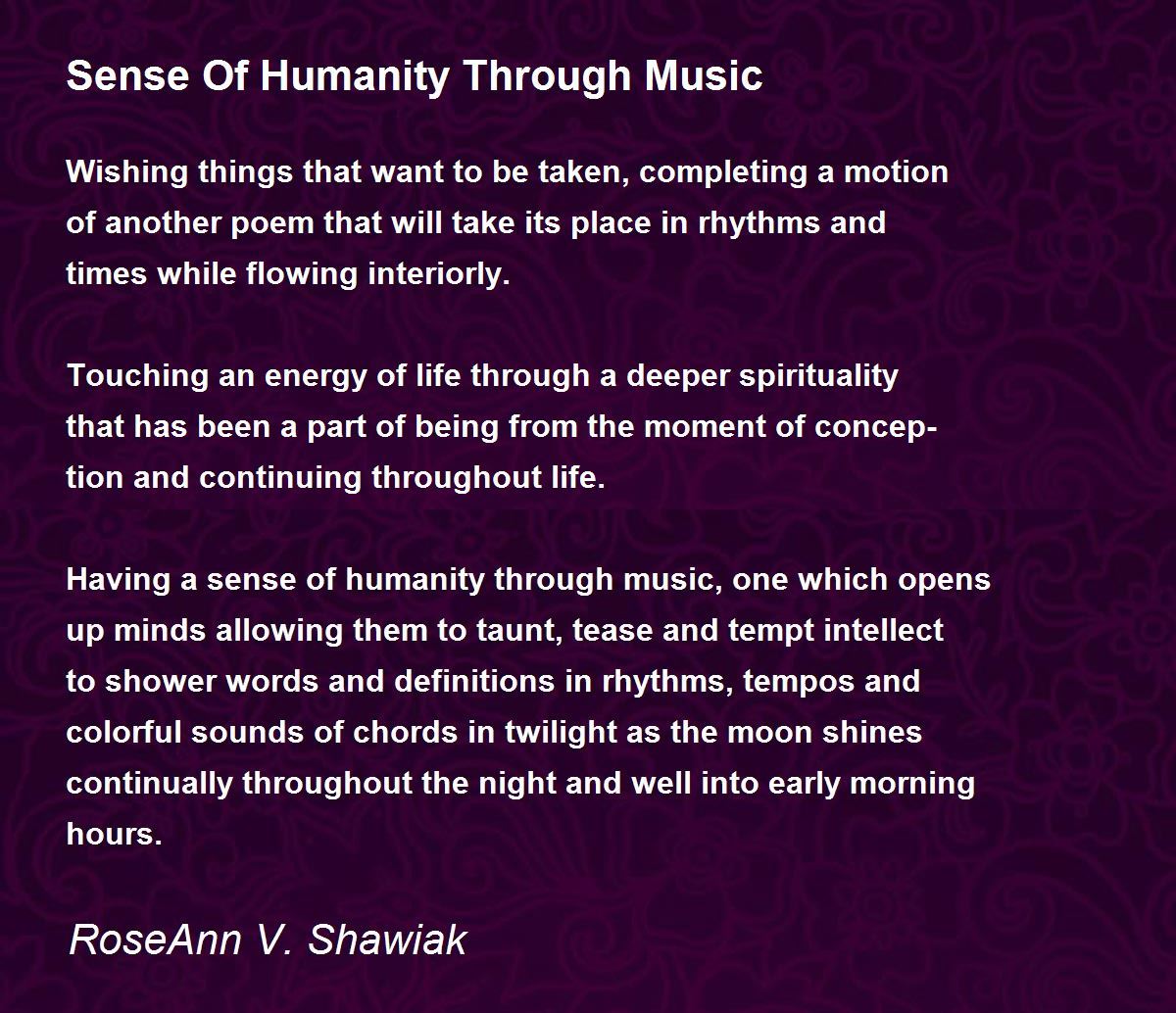 Sense Of Humanity Through Music

Wishing things that want to be taken, completing a motion of another poem that will take its place in rhythms and times while flowing interiorly.

Touching an energy of life through a deeper spirituality that has been a part of being from the moment of conception and continuing throughout life.

Having a sense of humanity through music, one which opens up minds allowing them to taunt, tease and tempt intellect to shower words and definitions in rhythms, tempos and colorful sounds of chords in twilight as the moon shines continually throughout the night and well into early morning hours.

RoseAnn V. Shawiak